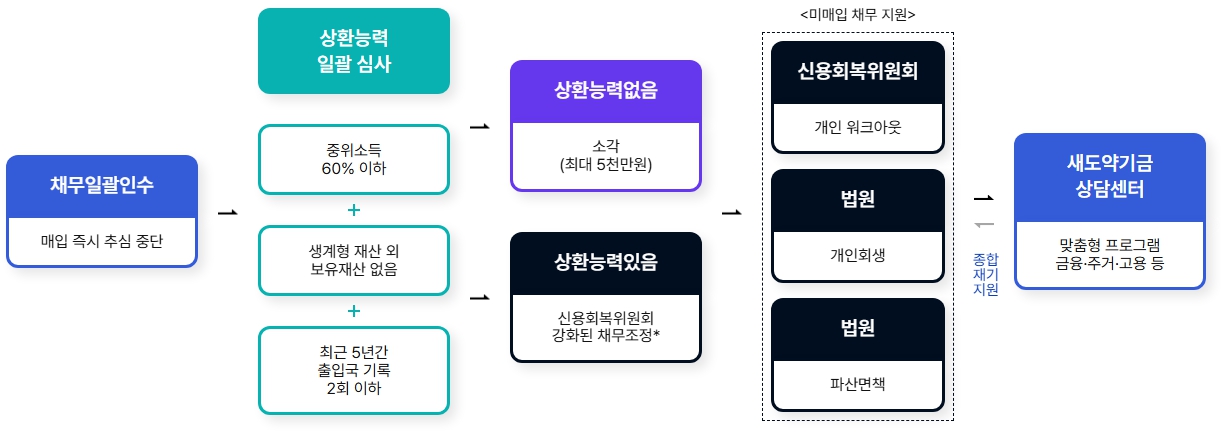 채무일괄인수

매입 즉시 추심 중단

상환능력 일괄 심사

중위소득 60% 이하

+

생계형 재산 외 보유재산 없음

+

최근 5년간 출입국 기록 2회 이하

상환능력없음

소각 (최대 5천만원)

상환능력있음

신용회복위원회 강화된 채무조정*

<미매입 채무 지원>

신용회복위원회

개인 워크아웃

법원

개인회생

법원

파산면책

종합 재기 지원

새도약기금 상담센터

맞춤형 프로그램 금융·주거·고용 등